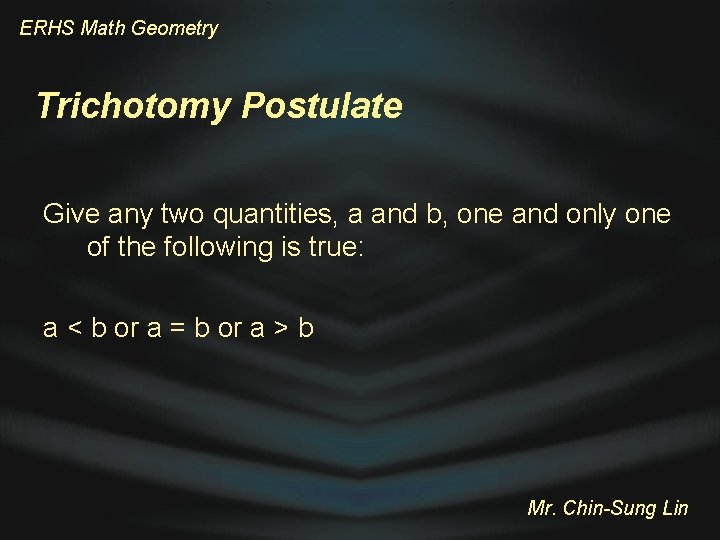 ERHS Math Geometry

Trichotomy Postulate

Give any two quantities, a and b, one and only one of the following is true:

$a < b$ or $a = b$ or $a > b$

Mr. Chin-Sung Lin